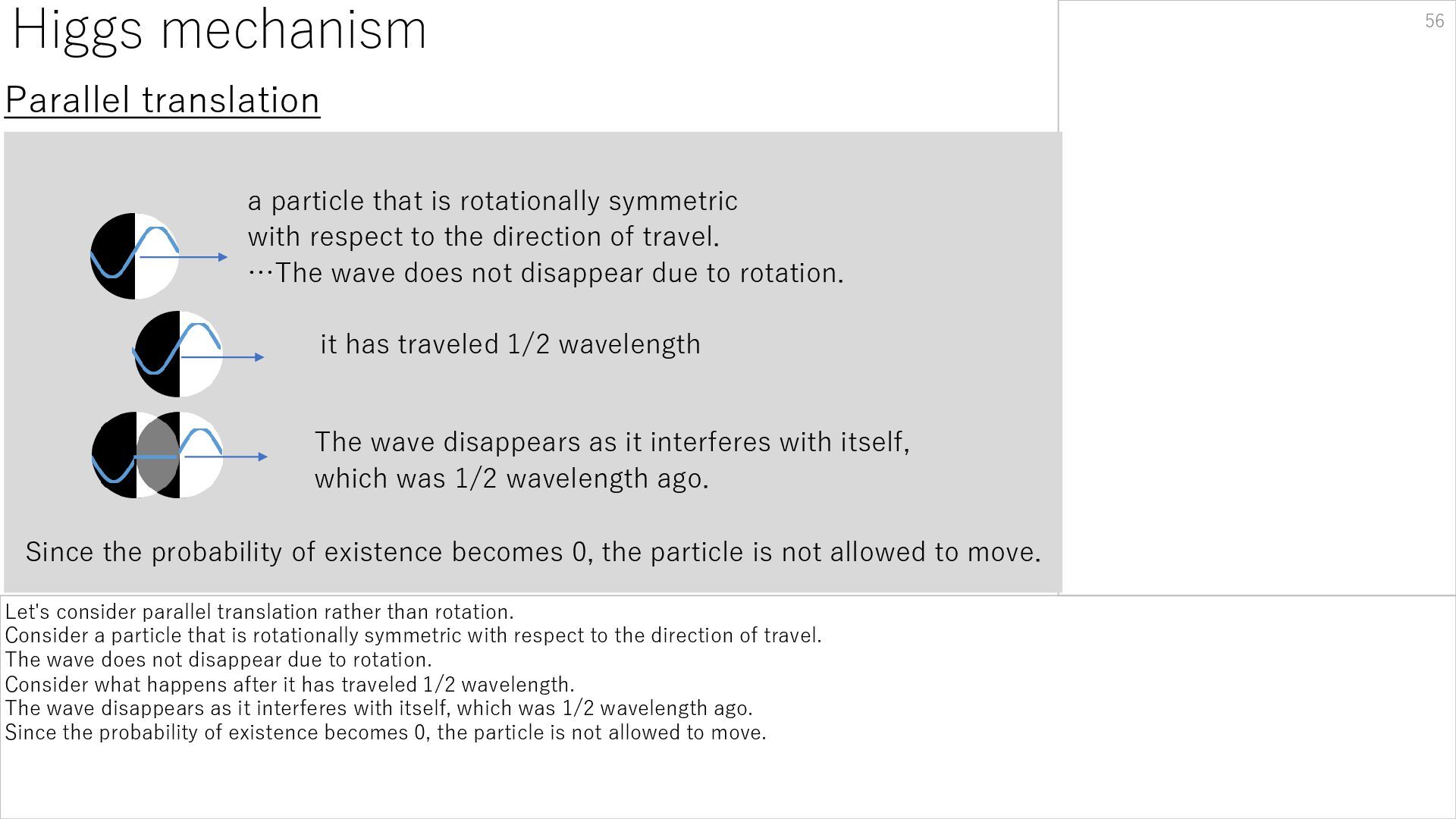 Higgs mechanism

56

Parallel translation

a particle that is rotationally symmetric with respect to the direction of travel.
…The wave does not disappear due to rotation.

it has traveled 1/2 wavelength

The wave disappears as it interferes with itself, which was 1/2 wavelength ago.

Since the probability of existence becomes 0, the particle is not allowed to move.

Let's consider parallel translation rather than rotation.
Consider a particle that is rotationally symmetric with respect to the direction of travel.
The wave does not disappear due to rotation.
Consider what happens after it has traveled 1/2 wavelength.
The wave disappears as it interferes with itself, which was 1/2 wavelength ago.
Since the probability of existence becomes 0, the particle is not allowed to move.